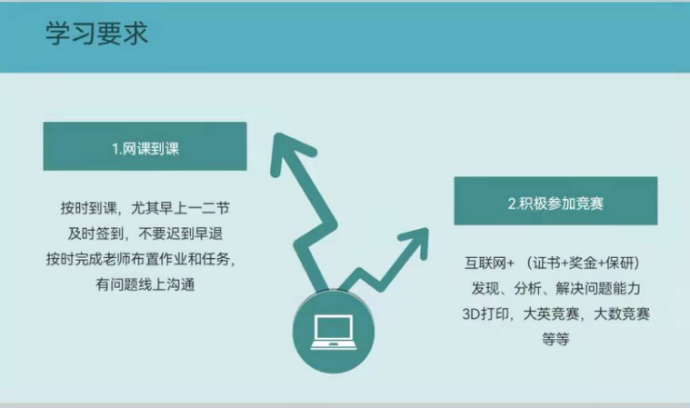 学习要求

1.网课到课

按时到课，尤其早上一二节
及时签到，不要迟到早退
按时完成老师布置作业和任务，
有问题线上沟通

2.积极参加竞赛

互联网+ （证书+奖金+保研）
发现、分析、解决问题能力
3D打印，大英竞赛，大数竞赛
等等